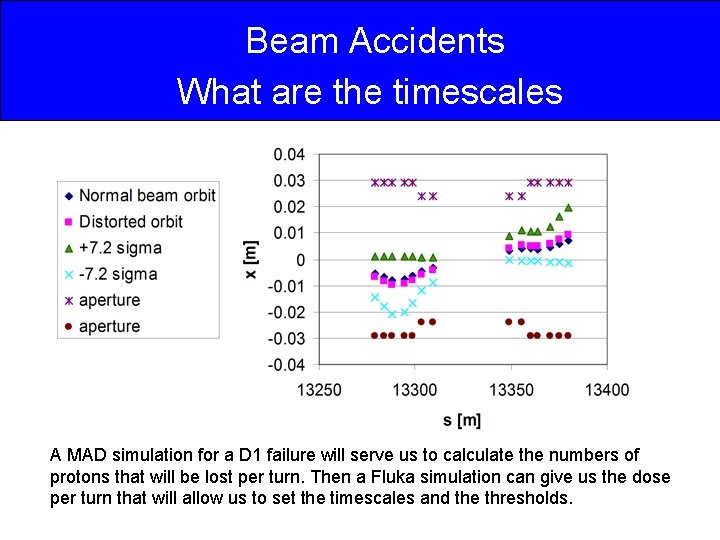 Beam Accidents
What are the timescales

Normal beam orbit
Distorted orbit
+7.2 sigma
-7.2 sigma
aperture
aperture

0.04
0.03
0.02
0.01
0
-0.01
-0.02
-0.03
-0.04

x [m]

13250
13300
13350
13400

s [m]

A MAD simulation for a D1 failure will serve us to calculate the numbers of protons that will be lost per turn. Then a Fluka simulation can give us the dose per turn that will allow us to set the timescales and the thresholds.